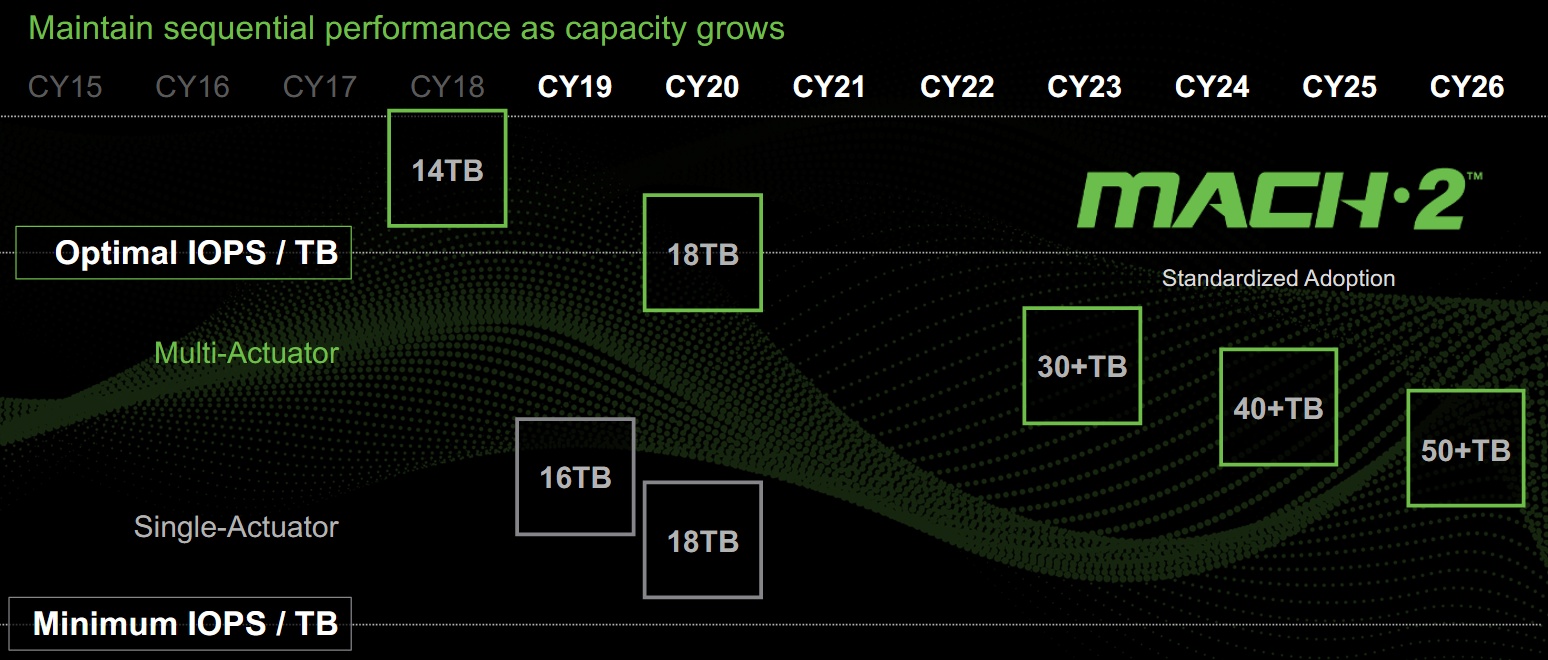 Maintain sequential performance as capacity grows

CY15 CY16 CY17 CY18 CY19 CY20 CY21 CY22 CY23 CY24 CY25 CY26

14TB

MACH·2™

Optimal IOPS / TB

18TB

Standardized Adoption

Multi-Actuator

30+TB

40+TB

50+TB

16TB

Single-Actuator

18TB

Minimum IOPS / TB